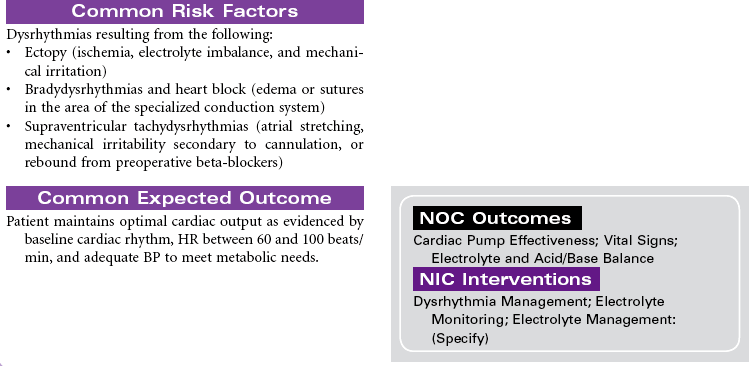 Common Risk Factors

Dysrhythmias resulting from the following:
• Ectopy (ischemia, electrolyte imbalance, and mechanical irritation)
• Bradydysrhythmias and heart block (edema or sutures in the area of the specialized conduction system)
• Supraventricular tachydysrhythmias (atrial stretching, mechanical irritability secondary to cannulation, or rebound from preoperative beta-blockers)

Common Expected Outcome

Patient maintains optimal cardiac output as evidenced by baseline cardiac rhythm, HR between 60 and 100 beats/min, and adequate BP to meet metabolic needs.

NOC Outcomes

Cardiac Pump Effectiveness; Vital Signs; Electrolyte and Acid/Base Balance

NIC Interventions

Dysrhythmia Management; Electrolyte Monitoring; Electrolyte Management: (Specify)